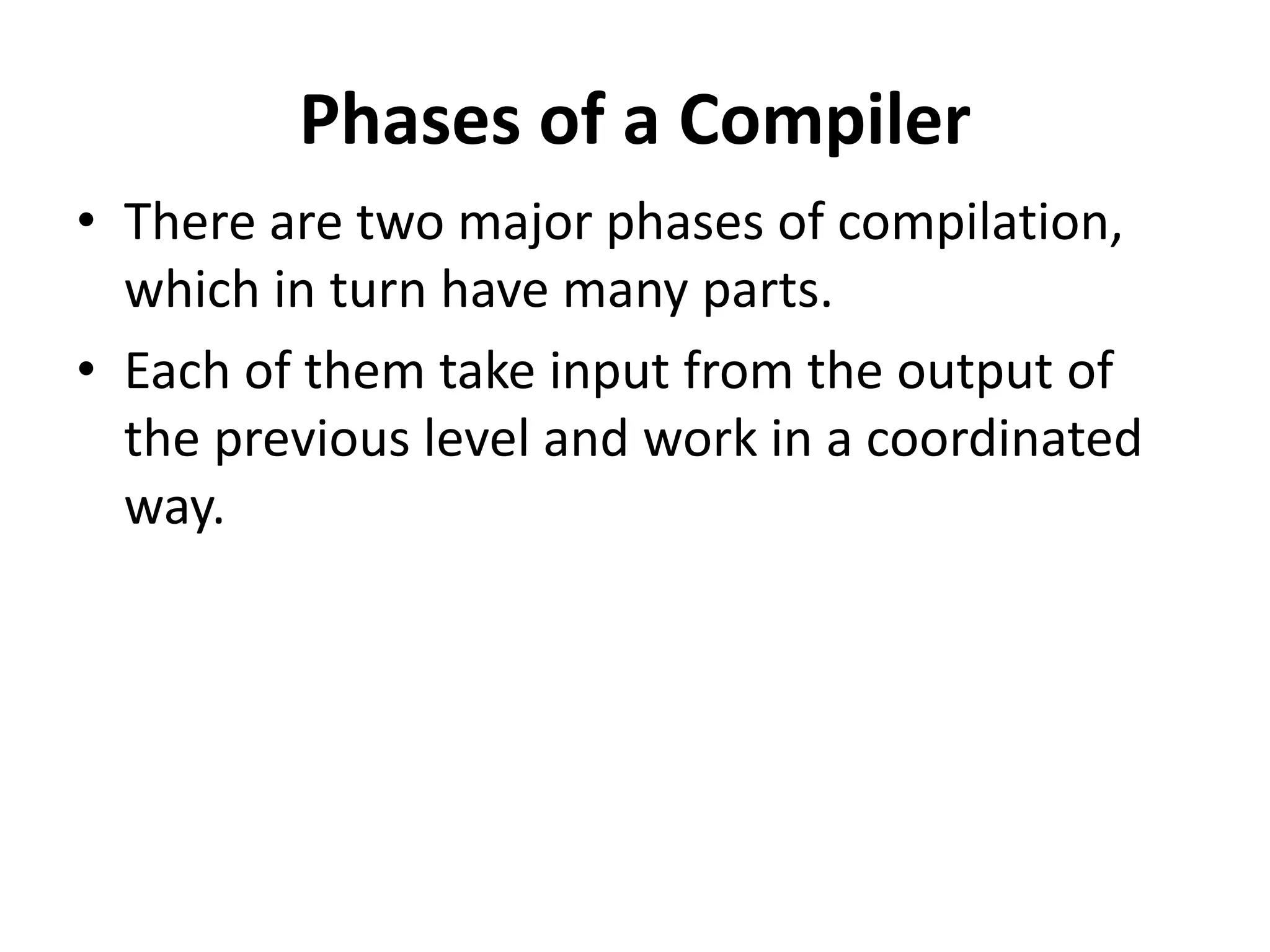 Phases of a Compiler

• There are two major phases of compilation, which in turn have many parts.

• Each of them take input from the output of the previous level and work in a coordinated way.